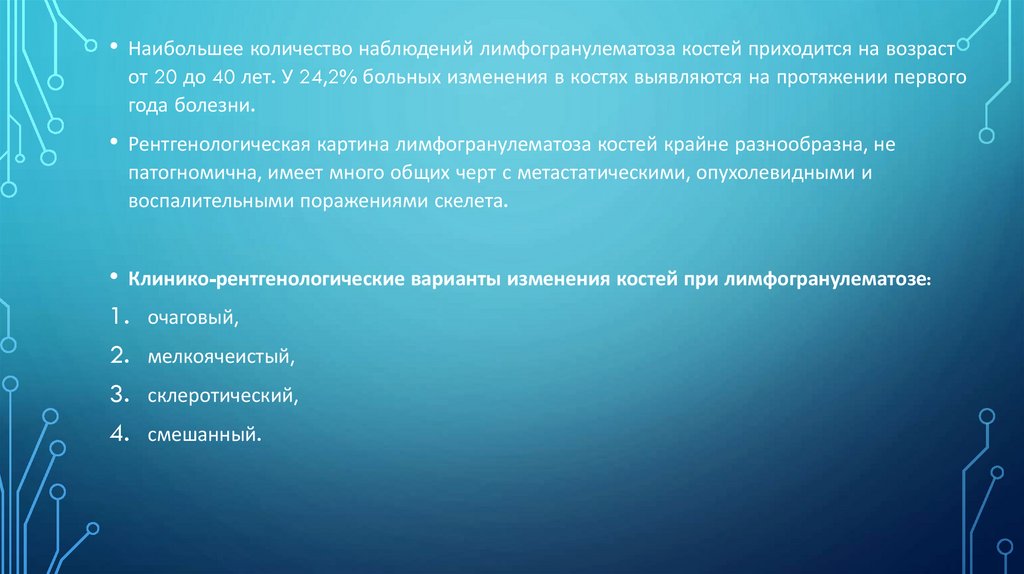 • Наибольшее количество наблюдений лимфогранулематоза костей приходится на возраст от 20 до 40 лет. У 24,2% больных изменения в костях выявляются на протяжении первого года болезни.

• Рентгенологическая картина лимфогранулематоза костей крайне разнообразна, не патогномична, имеет много общих черт с метастатическими, опухолевидными и воспалительными поражениями скелета.

• Клинико-рентгенологические варианты изменения костей при лимфогранулематозе:
1. очаговый,
2. мелкоячеистый,
3. склеротический,
4. смешанный.